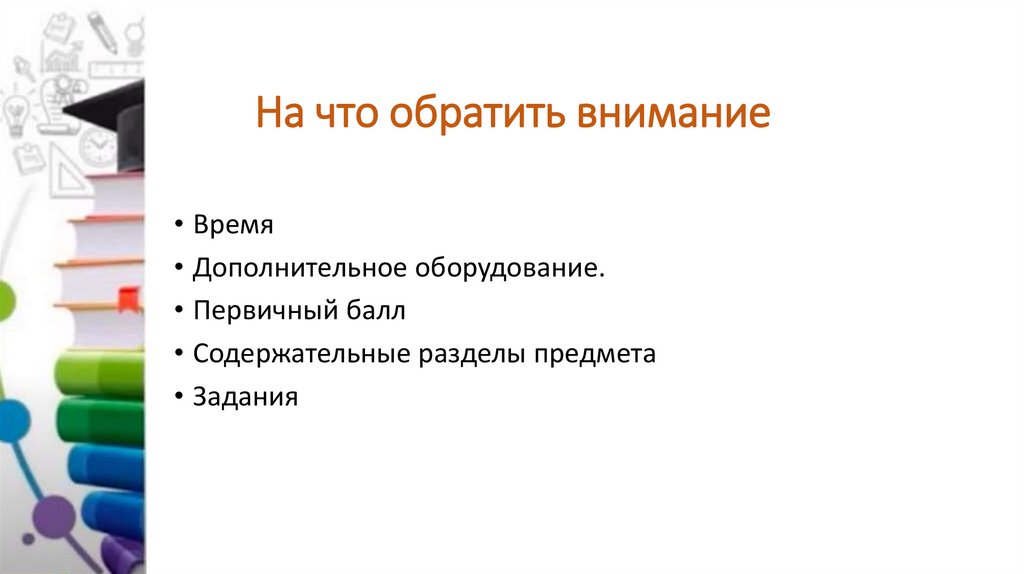 На что обратить внимание

• Время
• Дополнительное оборудование.
• Первичный балл
• Содержательные разделы предмета
• Задания